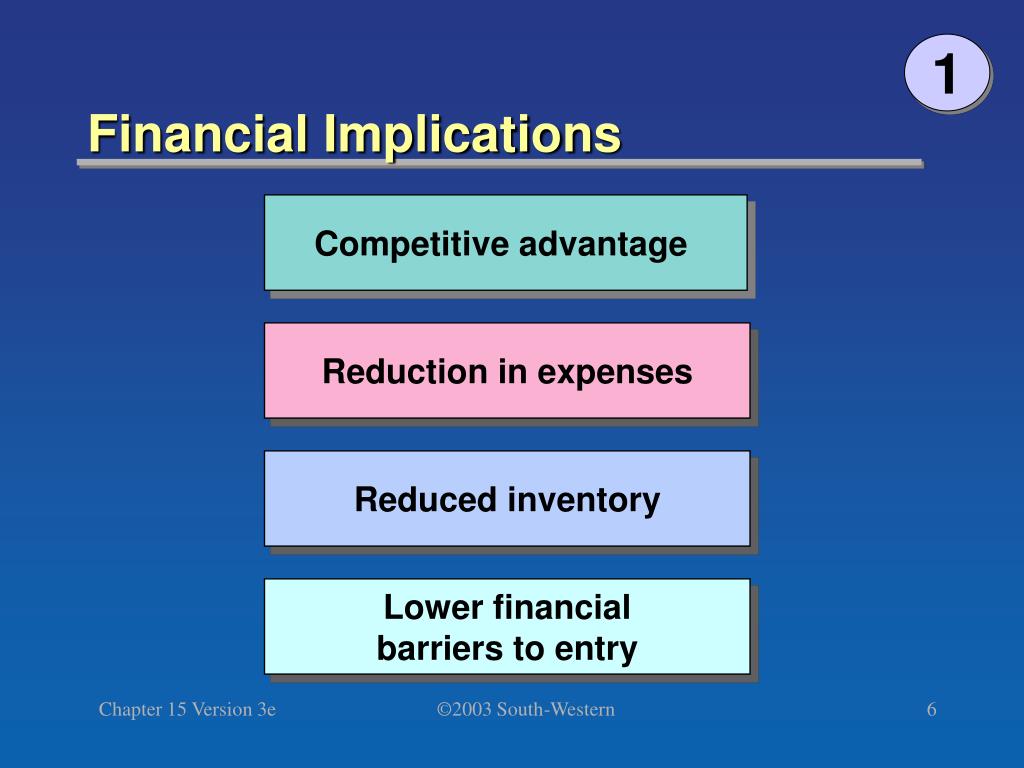 1

Financial Implications

Competitive advantage

Reduction in expenses

Reduced inventory

Lower financial barriers to entry

Chapter 15 Version 3e

©2003 South-Western

6